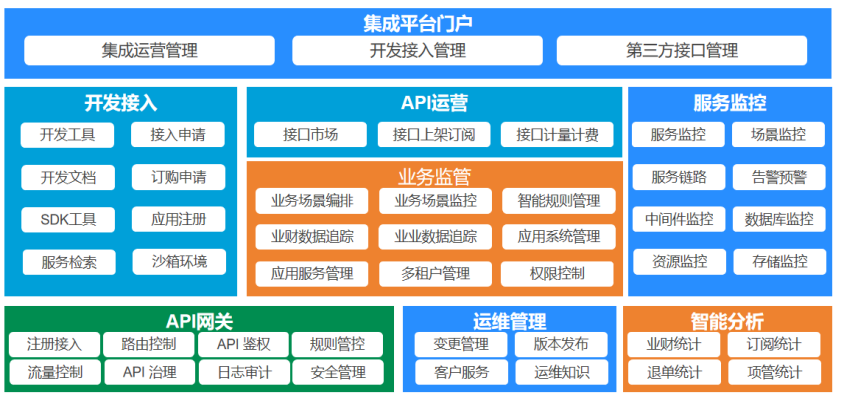 集成平台门户
集成运营管理
开发接入管理
第三方接口管理

开发接入
开发工具
接入申请
开发文档
订购申请
SDK工具
应用注册
服务检索
沙箱环境

API运营
接口市场
接口上架订阅
接口计量计费

业务监管
业务场景编排
业务场景监控
智能规则管理
业财数据追踪
业业数据追踪
应用系统管理
应用服务管理
多租户管理
权限控制

服务监控
服务监控
场景监控
服务链路
告警预警
中间件监控
数据库监控
资源监控
存储监控

API网关
注册接入
路由控制
API 鉴权
规则管控
流量控制
API 治理
日志审计
安全管理

运维管理
变更管理
版本发布
客户服务
运维知识

智能分析
业财统计
订阅统计
退单统计
项管统计